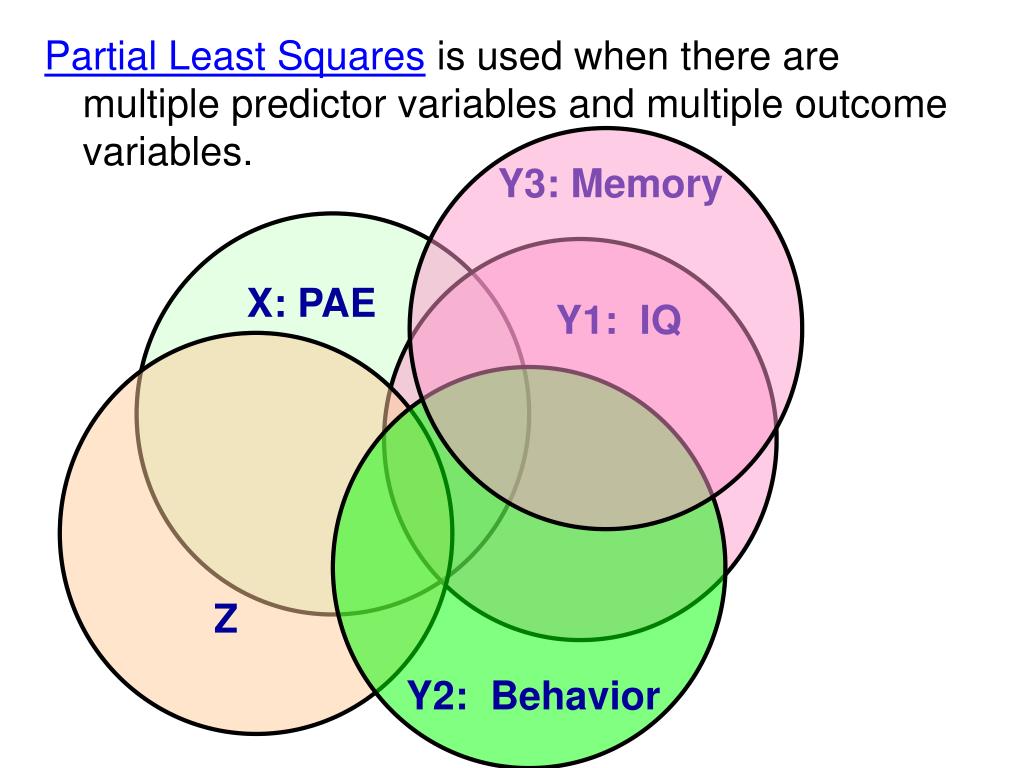 Partial Least Squares is used when there are multiple predictor variables and multiple outcome variables.

Y3: Memory

X: PAE

Y1: IQ

Z

Y2: Behavior